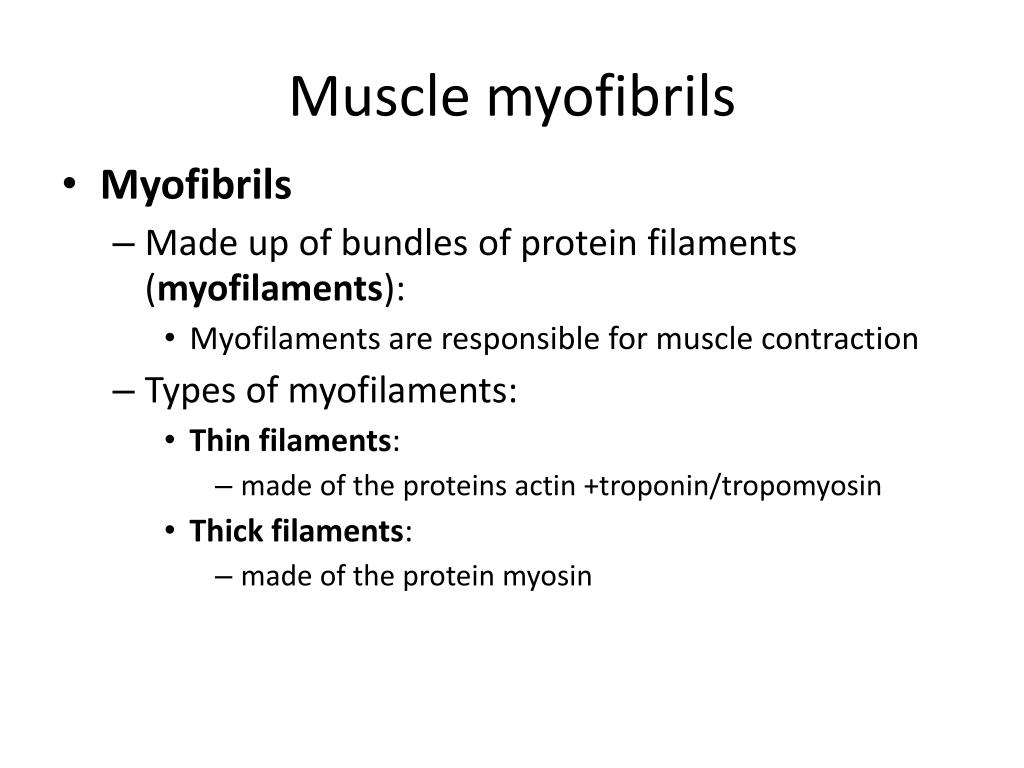 Muscle myofibrils

• Myofibrils
– Made up of bundles of protein filaments (myofilaments):
• Myofilaments are responsible for muscle contraction
– Types of myofilaments:
• Thin filaments:
– made of the proteins actin +troponin/tropomyosin
• Thick filaments:
– made of the protein myosin